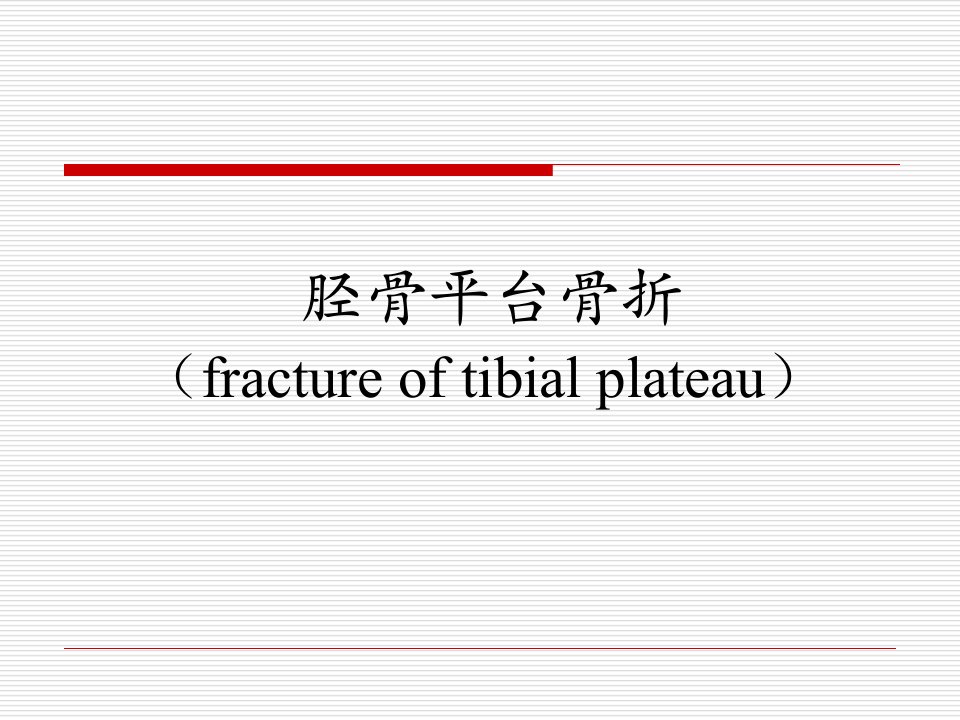 胫骨平台骨折
（fracture of tibial plateau）